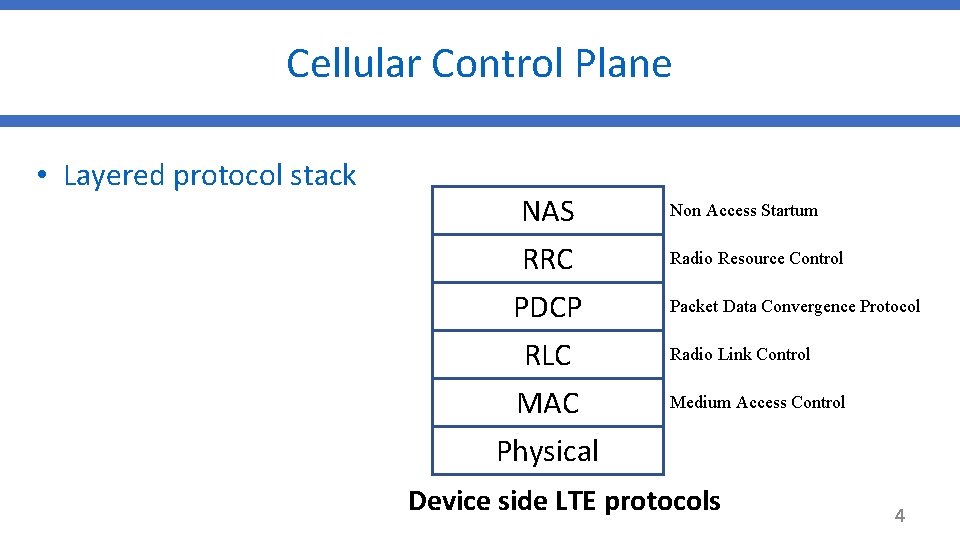 Cellular Control Plane

• Layered protocol stack

| NAS | Non Access Startum |
|---|---|
| RRC | Radio Resource Control |
| PDCP | Packet Data Convergence Protocol |
| RLC | Radio Link Control |
| MAC | Medium Access Control |
| Physical | |

Device side LTE protocols

4